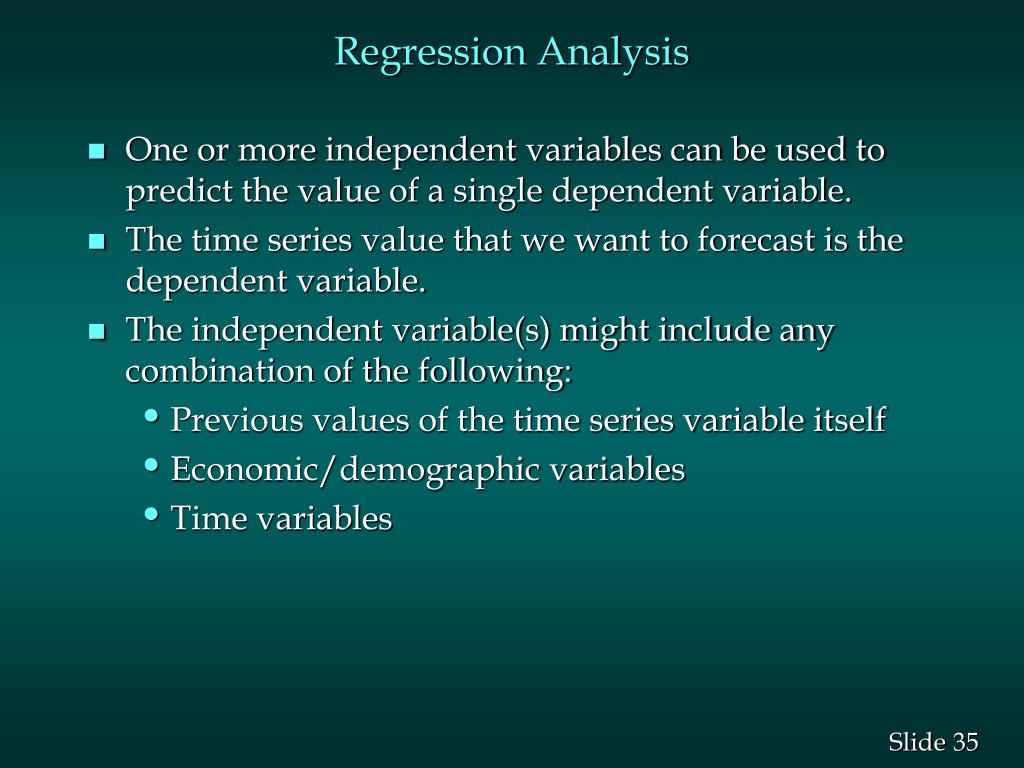 Regression Analysis

- One or more independent variables can be used to predict the value of a single dependent variable.
- The time series value that we want to forecast is the dependent variable.
- The independent variable(s) might include any combination of the following:
  - Previous values of the time series variable itself
  - Economic/demographic variables
  - Time variables

Slide 35